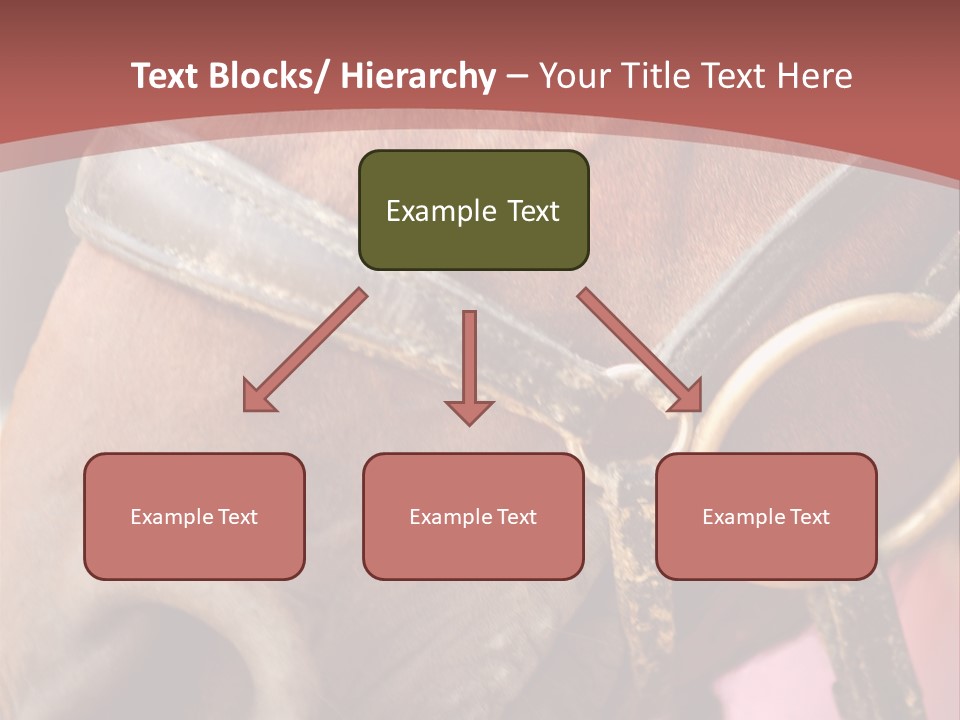 Text Blocks/ Hierarchy – Your Title Text Here

Example Text

Example Text

Example Text

Example Text